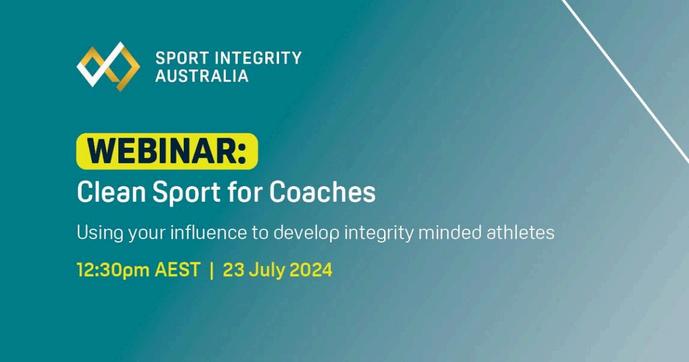 SPORT INTEGRITY AUSTRALIA

WEBINAR:
Clean Sport for Coaches

Using your influence to develop integrity minded athletes

12:30pm AEST | 23 July 2024